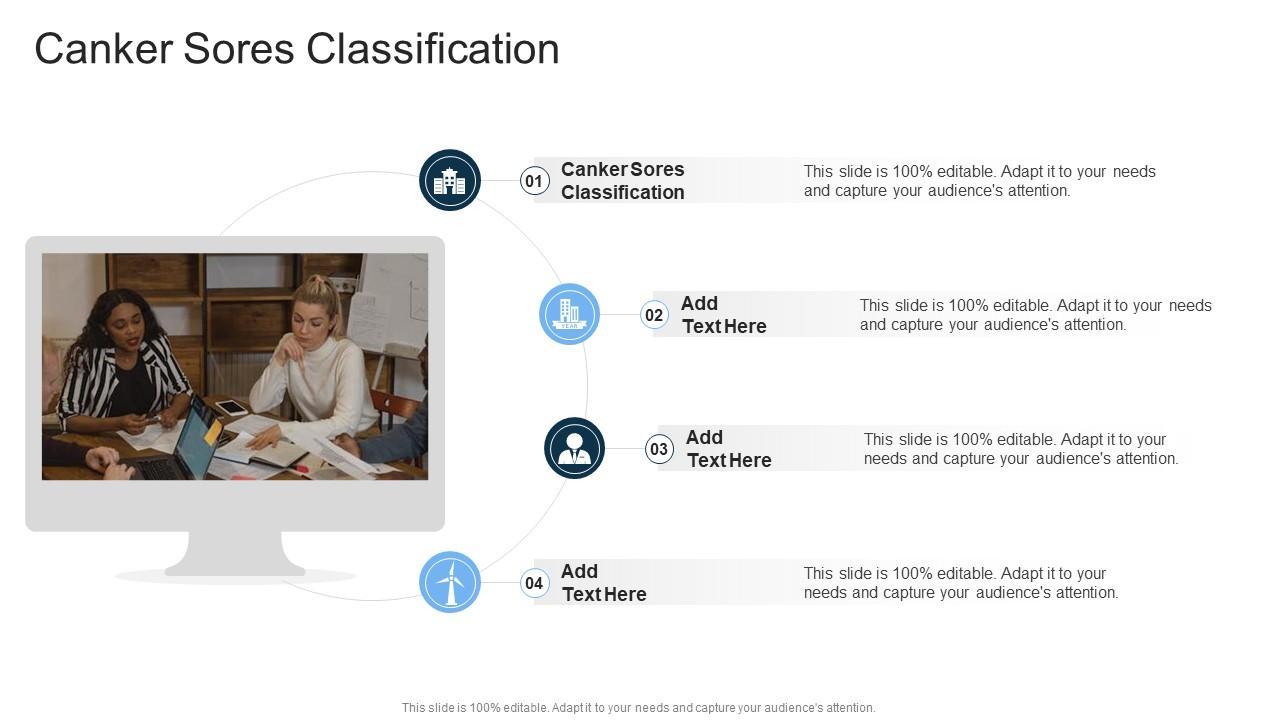 Canker Sores Classification

01 Canker Sores Classification

This slide is 100% editable. Adapt it to your needs and capture your audience's attention.

YEAR

02 Add Text Here

This slide is 100% editable. Adapt it to your needs and capture your audience's attention.

03 Add Text Here

This slide is 100% editable. Adapt it to your needs and capture your audience's attention.

04 Add Text Here

This slide is 100% editable. Adapt it to your needs and capture your audience's attention.

This slide is 100% editable. Adapt it to your needs and capture your audience's attention.